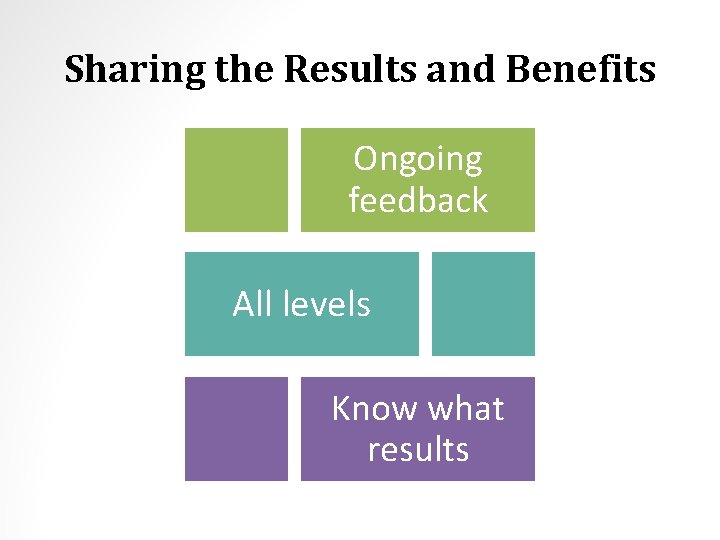 Sharing the Results and Benefits

Ongoing feedback

All levels

Know what results